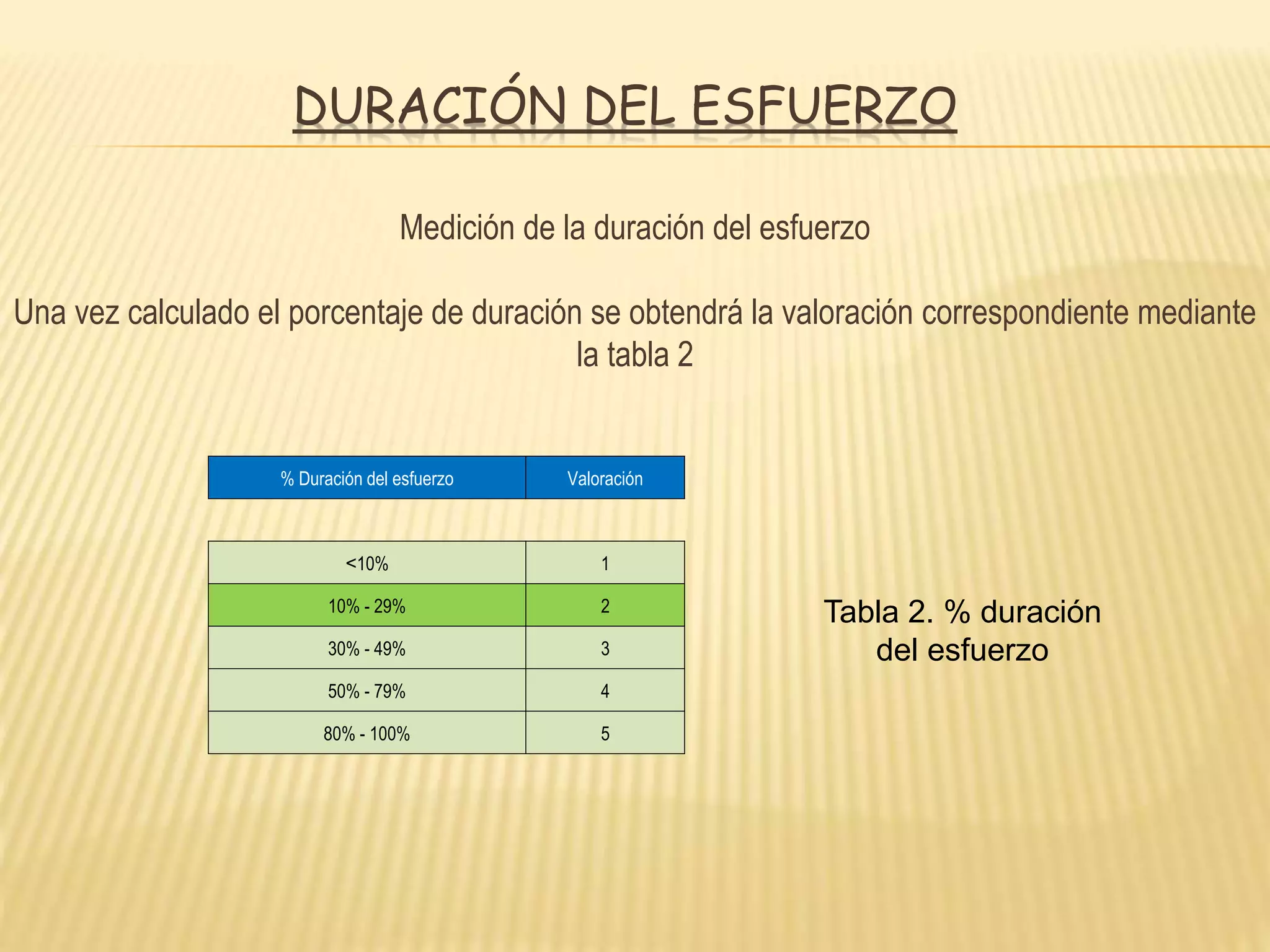 DURACIÓN DEL ESFUERZO

Medición de la duración del esfuerzo

Una vez calculado el porcentaje de duración se obtendrá la valoración correspondiente mediante la tabla 2

| % Duración del esfuerzo | Valoración |
|---|---|
| <10% | 1 |
| 10% - 29% | 2 |
| 30% - 49% | 3 |
| 50% - 79% | 4 |
| 80% - 100% | 5 |

Tabla 2. % duración del esfuerzo